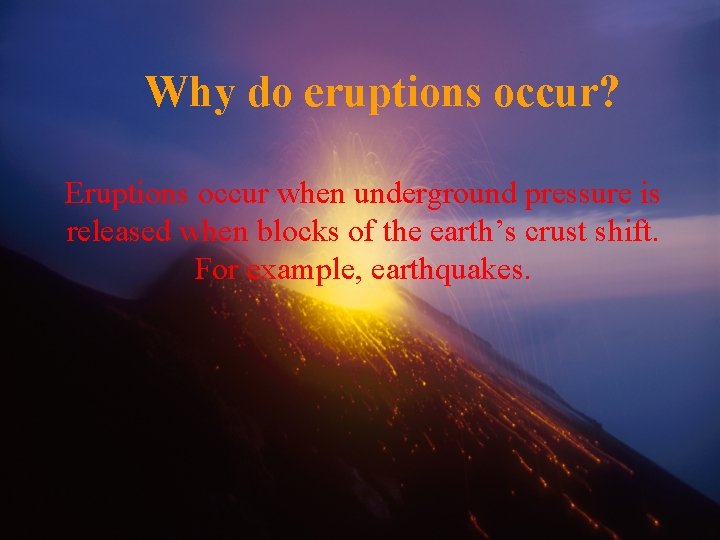 Why do eruptions occur?

Eruptions occur when underground pressure is released when blocks of the earth’s crust shift. For example, earthquakes.